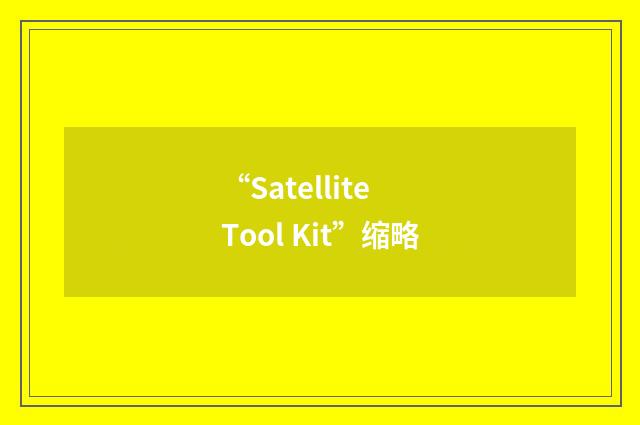 “Satellite Tool Kit”缩略